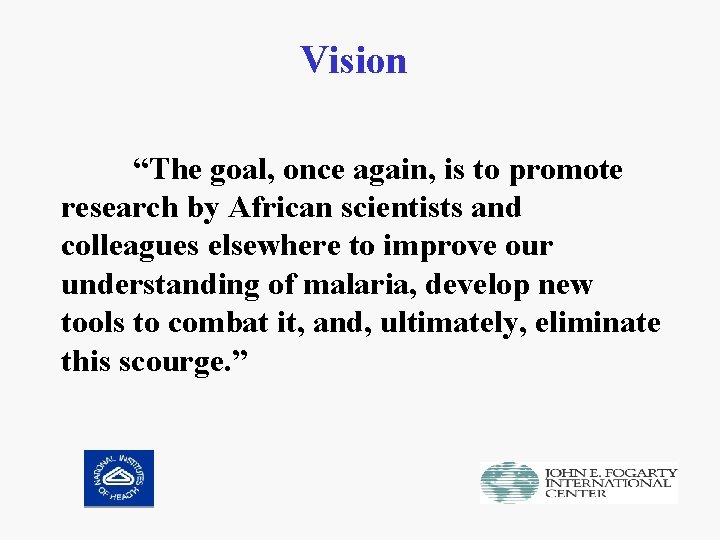 Vision

“The goal, once again, is to promote research by African scientists and colleagues elsewhere to improve our understanding of malaria, develop new tools to combat it, and, ultimately, eliminate this scourge.”

NATIONAL INSTITUTES OF HEALTH

JOHN E. FOGARTY INTERNATIONAL CENTER